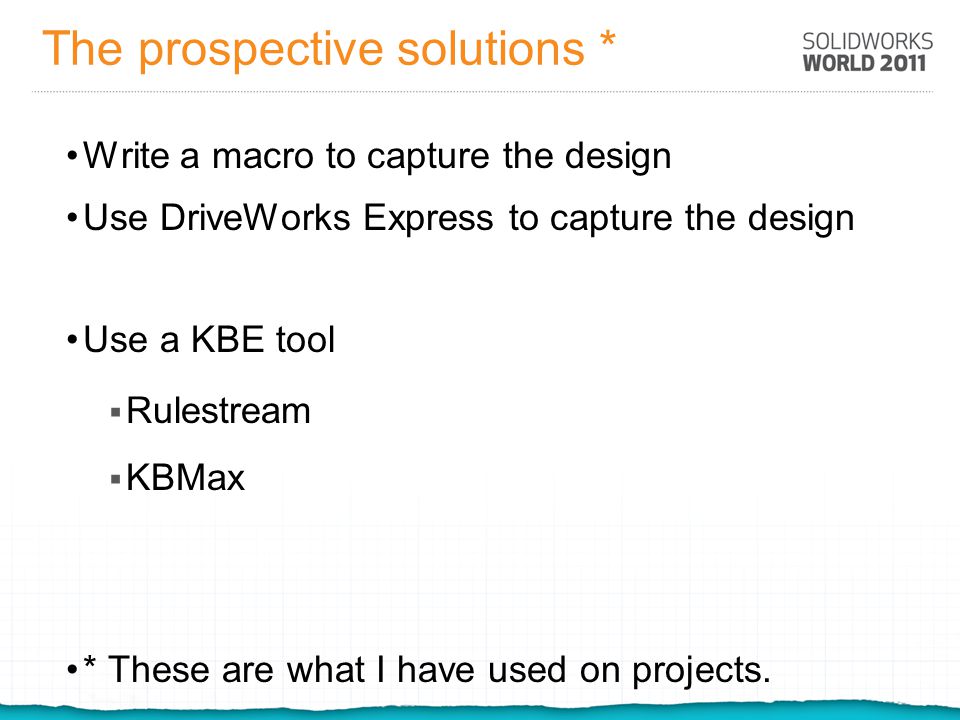 The prospective solutions *

SOLIDWORKS WORLD 2011

• Write a macro to capture the design
• Use DriveWorks Express to capture the design

• Use a KBE tool
▪ Rulestream
▪ KBMax

• * These are what I have used on projects.